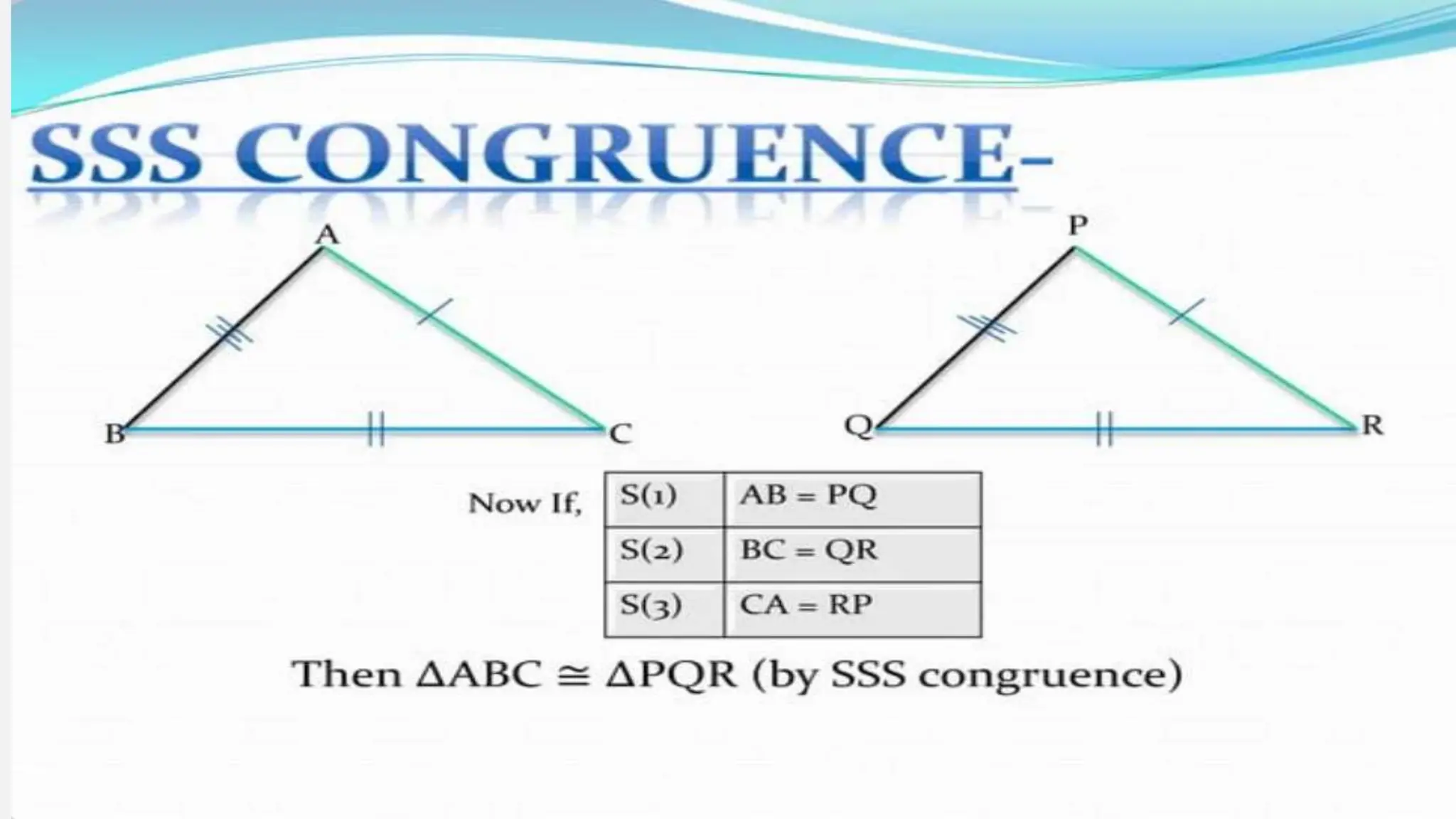 SSS CONGRUENCE-

A

B

C

P

Q

R

Now If,

| S(1) | AB = PQ |
|---|---|
| S(2) | BC = QR |
| S(3) | CA = RP |

Then $\Delta ABC \cong \Delta PQR$ (by SSS congruence)